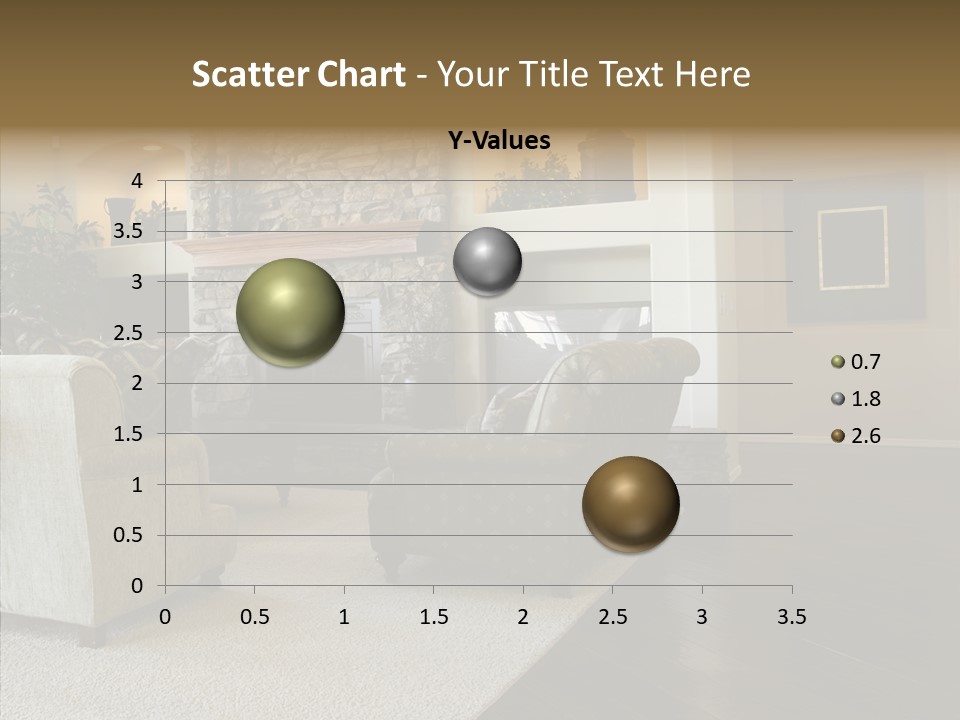 Scatter Chart - Your Title Text Here

Y-Values

4
3.5
3
2.5
2
1.5
1
0.5
0

0 0.5 1 1.5 2 2.5 3 3.5

0.7
1.8
2.6